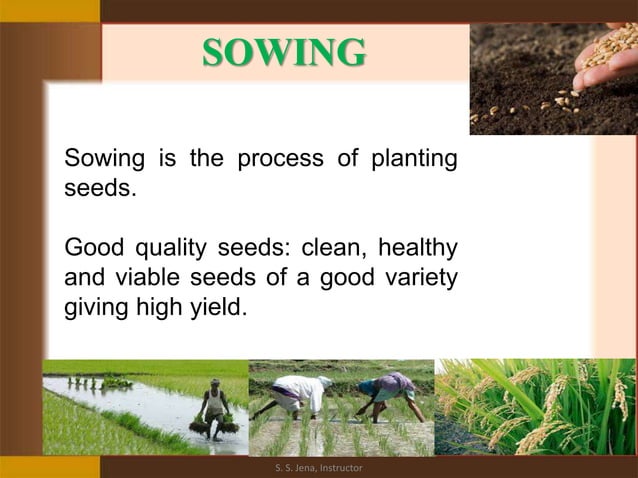 SOWING

Sowing is the process of planting seeds.

Good quality seeds: clean, healthy and viable seeds of a good variety giving high yield.

S. S. Jena, Instructor